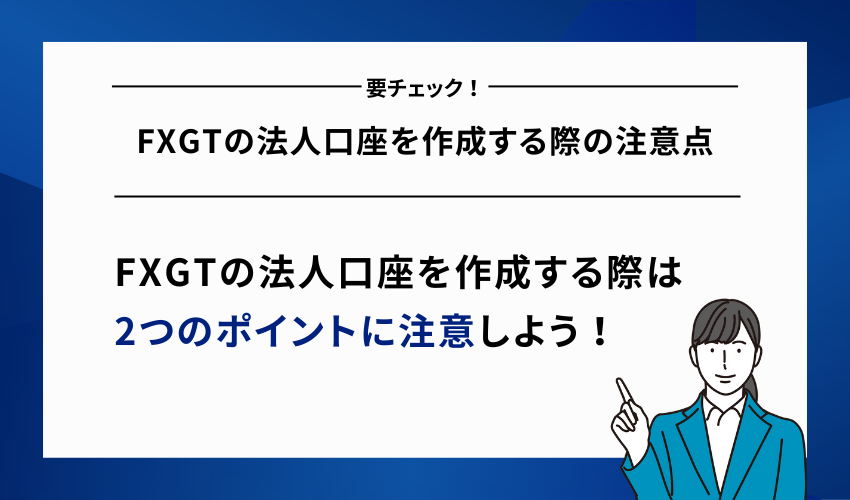 要チェック！

FXGTの法人口座を作成する際の注意点

FXGTの法人口座を作成する際は
2つのポイントに注意しよう！